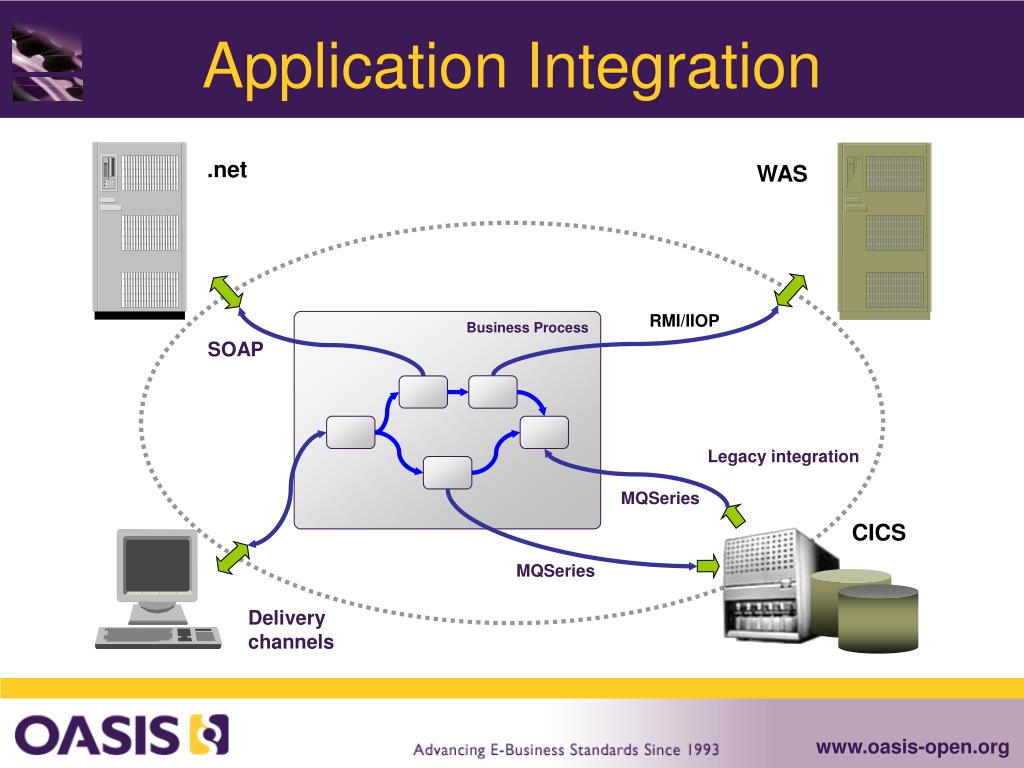 Application Integration

.net

WAS

Business Process

RMI/IIOP

SOAP

Legacy integration

MQSeries

CICS

MQSeries

Delivery channels

OASIS

Advancing E-Business Standards Since 1993

www.oasis-open.org